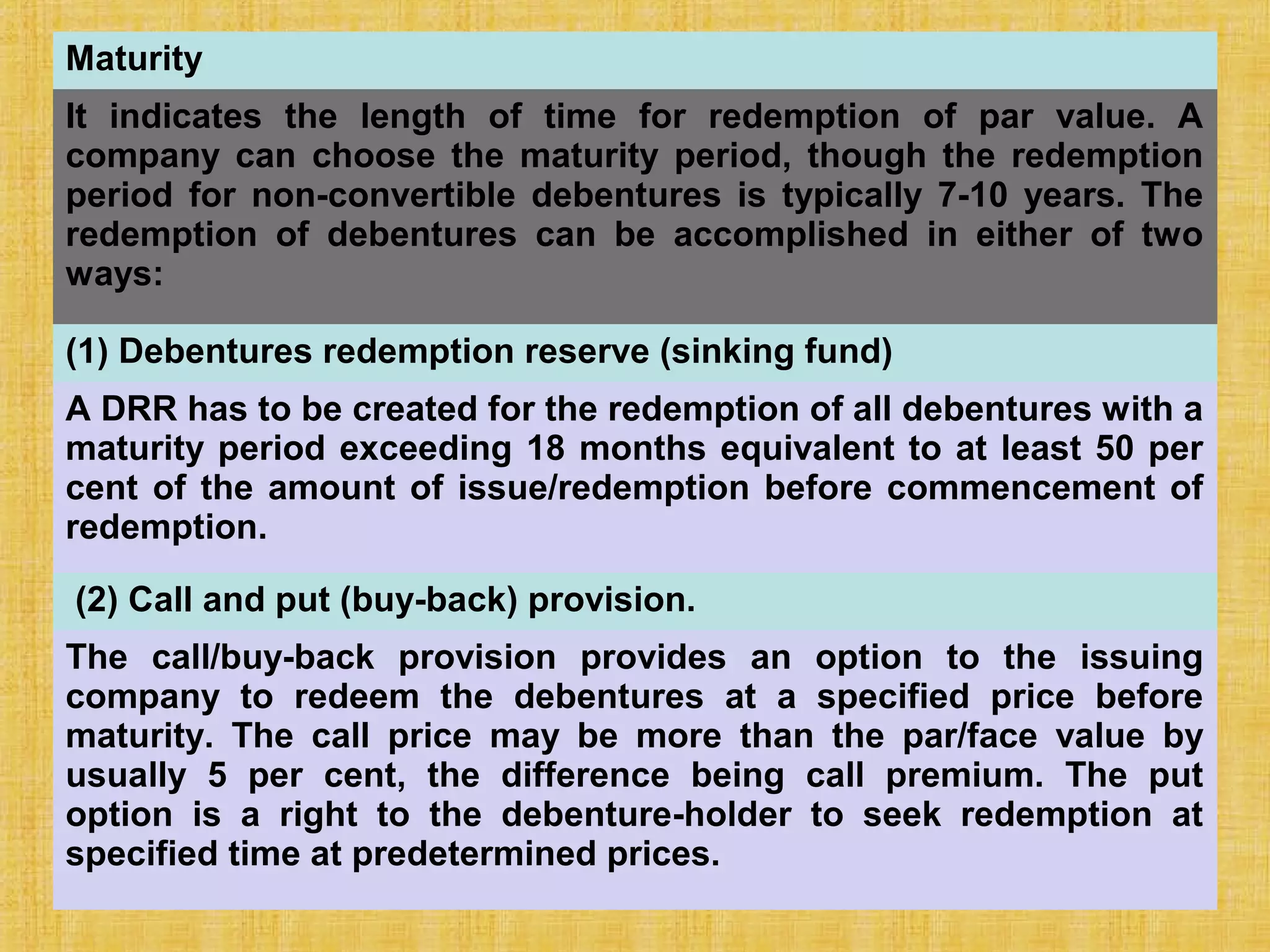 Maturity

It indicates the length of time for redemption of par value. A company can choose the maturity period, though the redemption period for non-convertible debentures is typically 7-10 years. The redemption of debentures can be accomplished in either of two ways:

(1) Debentures redemption reserve (sinking fund)

A DRR has to be created for the redemption of all debentures with a maturity period exceeding 18 months equivalent to at least 50 per cent of the amount of issue/redemption before commencement of redemption.

(2) Call and put (buy-back) provision.

The call/buy-back provision provides an option to the issuing company to redeem the debentures at a specified price before maturity. The call price may be more than the par/face value by usually 5 per cent, the difference being call premium. The put option is a right to the debenture-holder to seek redemption at specified time at predetermined prices.